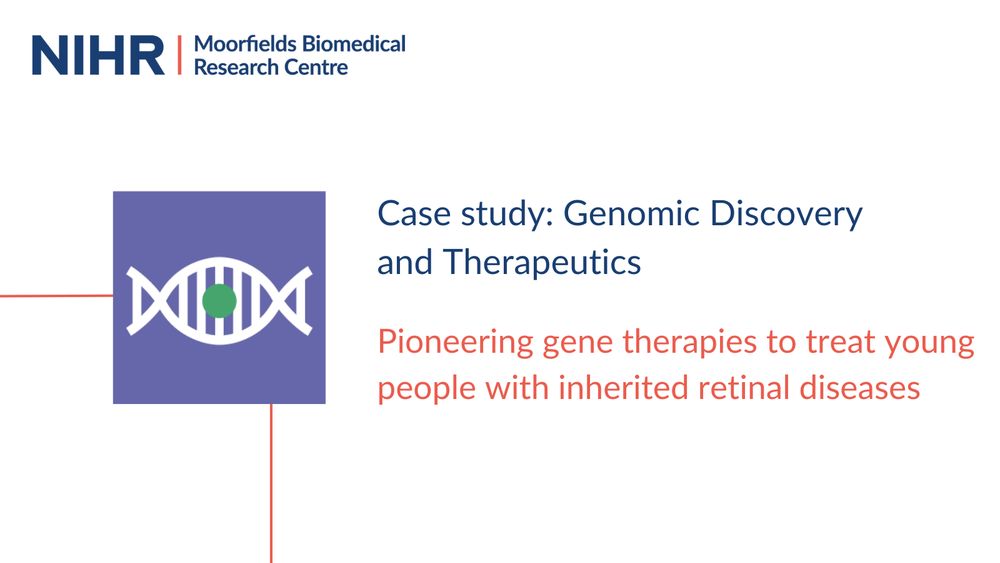 NIHR | Moorfields Biomedical Research Centre

Case study: Genomic Discovery and Therapeutics

Pioneering gene therapies to treat young people with inherited retinal diseases